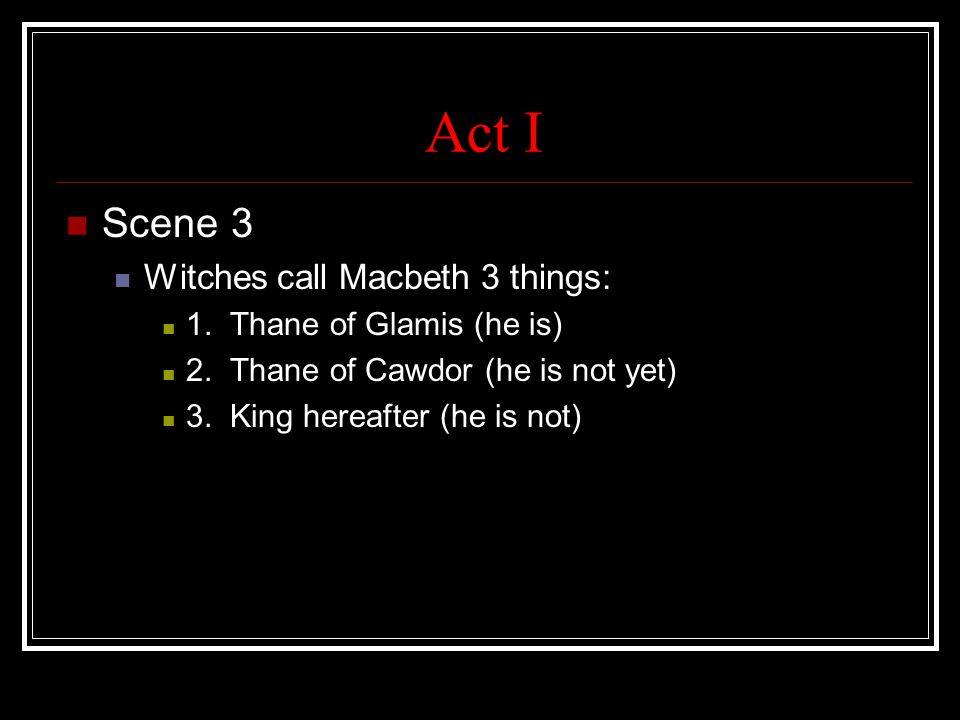 Act I

Scene 3

Witches call Macbeth 3 things:

1. Thane of Glamis (he is)

2. Thane of Cawdor (he is not yet)

3. King hereafter (he is not)